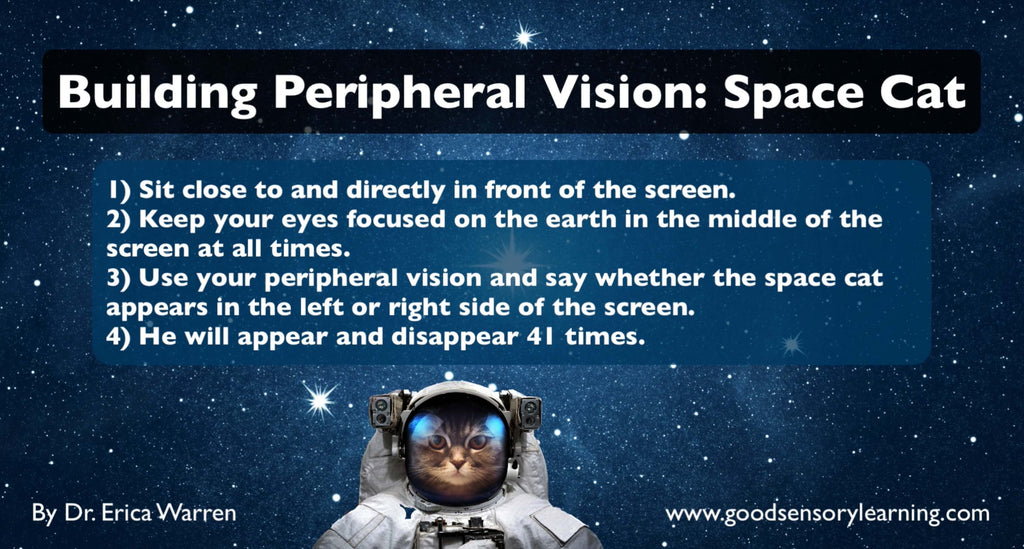 Building Peripheral Vision: Space Cat

1) Sit close to and directly in front of the screen.
2) Keep your eyes focused on the earth in the middle of the screen at all times.
3) Use your peripheral vision and say whether the space cat appears in the left or right side of the screen.
4) He will appear and disappear 41 times.

By Dr. Erica Warren

www.goodsensorylearning.com